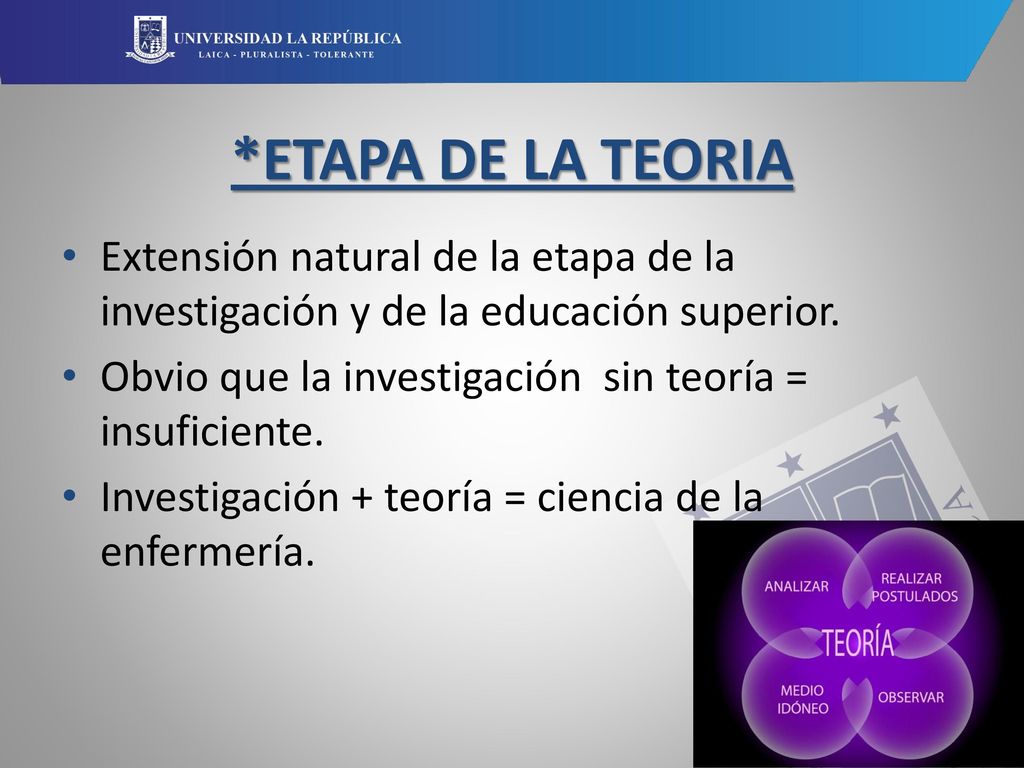 UNIVERSIDAD LA REPÚBLICA
LAICA - PLURALISTA - TOLERANTE

*ETAPA DE LA TEORIA

• Extensión natural de la etapa de la investigación y de la educación superior.
• Obvio que la investigación sin teoría = insuficiente.
• Investigación + teoría = ciencia de la enfermería.

ANALIZAR
REALIZAR POSTULADOS
TEORÍA
MEDIO IDÓNEO
OBSERVAR